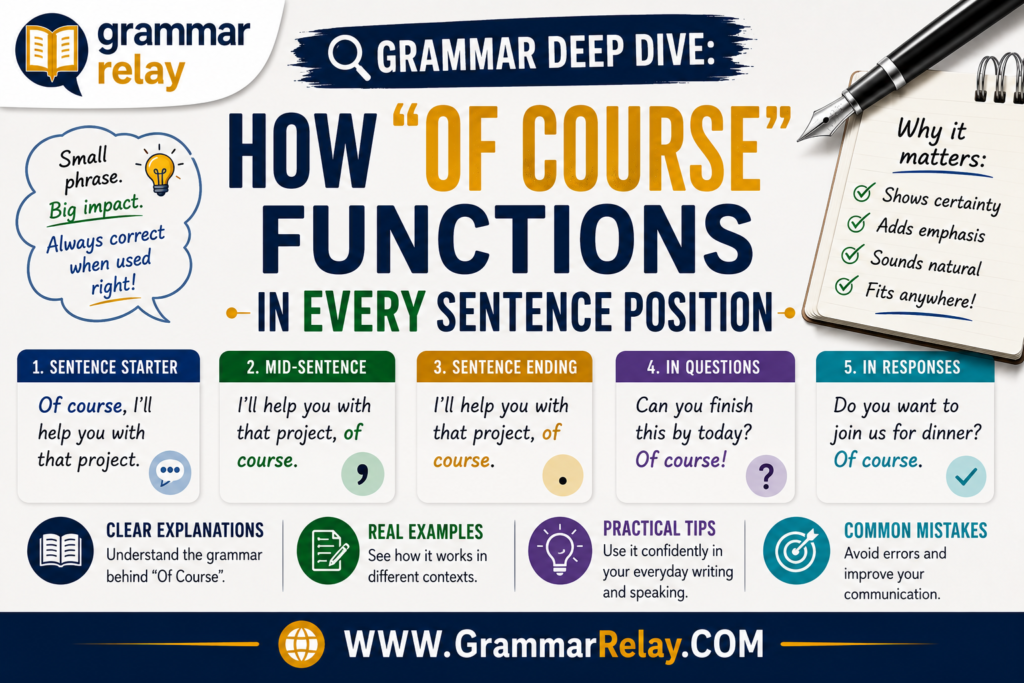 grammar relay

GRAMMAR DEEP DIVE:

HOW "OF COURSE" FUNCTIONS IN EVERY SENTENCE POSITION

Small phrase. Big impact. Always correct when used right!

Why it matters:
Shows certainty
Adds emphasis
Sounds natural
Fits anywhere!

1. SENTENCE STARTER
Of course, I'll help you with that project.

2. MID-SENTENCE
I'll help you with that project, of course.

3. SENTENCE ENDING
I'll help you with that project, of course.

4. IN QUESTIONS
Can you finish this by today? Of course!

5. IN RESPONSES
Do you want to join us for dinner? Of course.

CLEAR EXPLANATIONS
Understand the grammar behind "Of Course".

REAL EXAMPLES
See how it works in different contexts.

PRACTICAL TIPS
Use it confidently in your everyday writing and speaking.

COMMON MISTAKES
Avoid errors and improve your communication.

WWW.GrammarRelay.COM